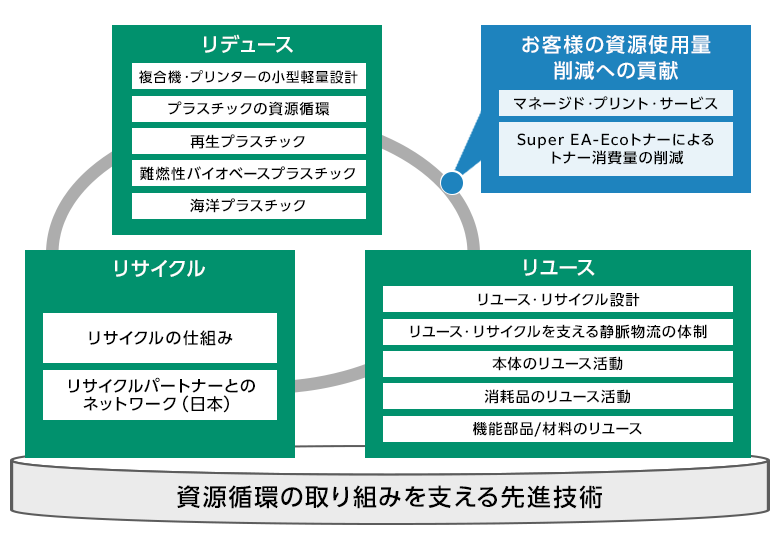 リデュース

複合機・プリンターの小型軽量設計

プラスチックの資源循環

再生プラスチック

難燃性バイオベースプラスチック

海洋プラスチック

お客様の資源使用量削減への貢献

マネージド・プリント・サービス

Super EA-Ecoトナーによるトナー消費量の削減

リサイクル

リサイクルの仕組み

リサイクルパートナーとのネットワーク（日本）

リユース

リユース・リサイクル設計

リユース・リサイクルを支える静脈物流の体制

本体のリユース活動

消耗品のリユース活動

機能部品/材料のリユース

資源循環の取り組みを支える先進技術